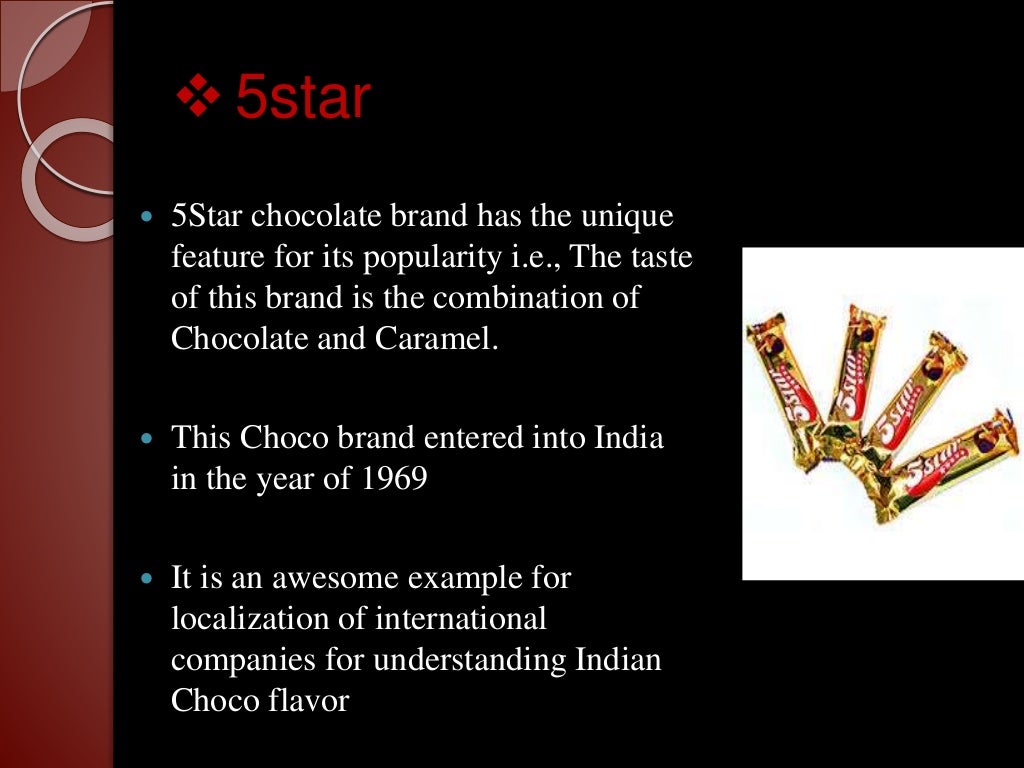 ❖ 5star

• 5Star chocolate brand has the unique feature for its popularity i.e., The taste of this brand is the combination of Chocolate and Caramel.

• This Choco brand entered into India in the year of 1969

• It is an awesome example for localization of international companies for understanding Indian Choco flavor